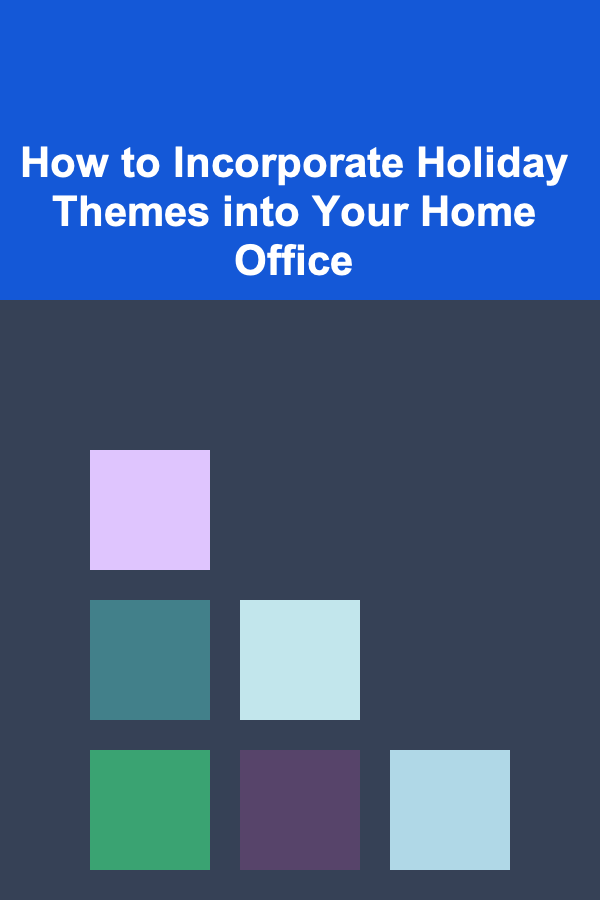 How to Incorporate Holiday Themes into Your Home Office